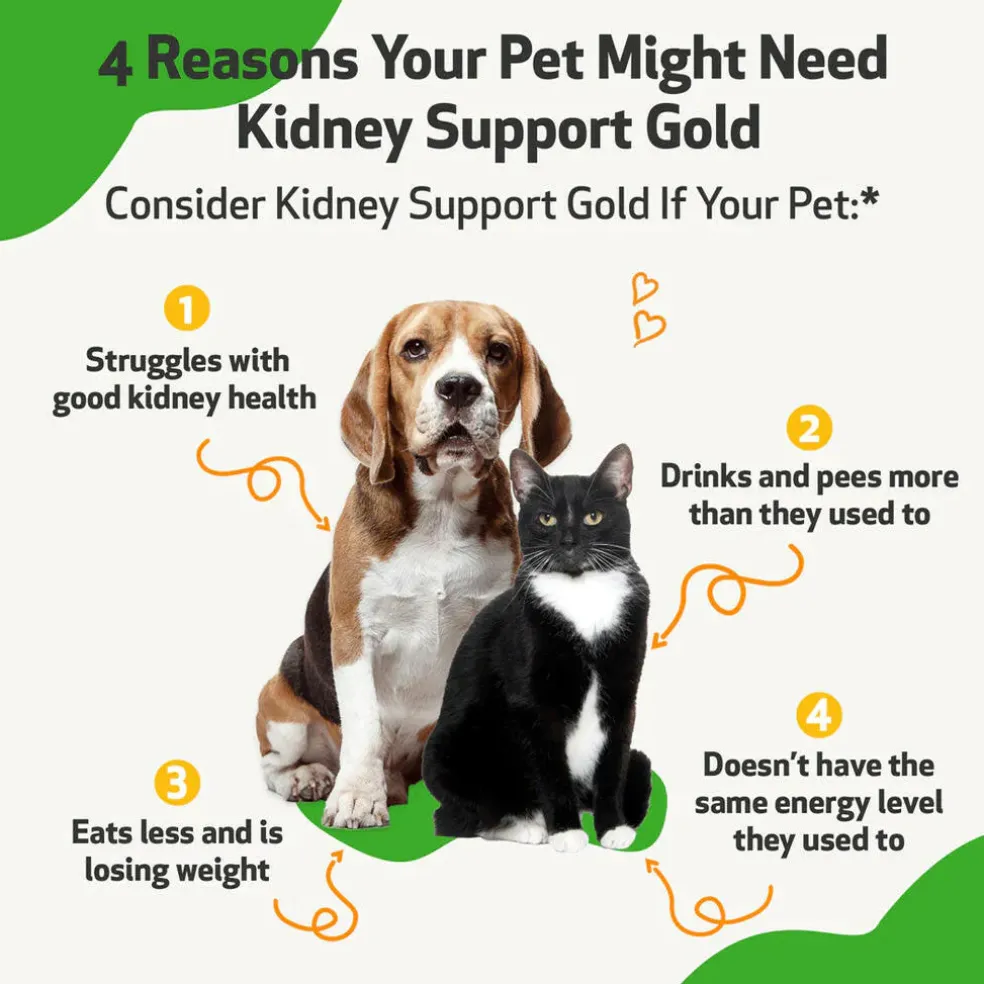 4 Reasons Your Pet Might Need Kidney Support Gold

Consider Kidney Support Gold If Your Pet:*

1

Struggles with good kidney health

2

Drinks and pees more than they used to

3

Eats less and is losing weight

4

Doesn't have the same energy level they used to